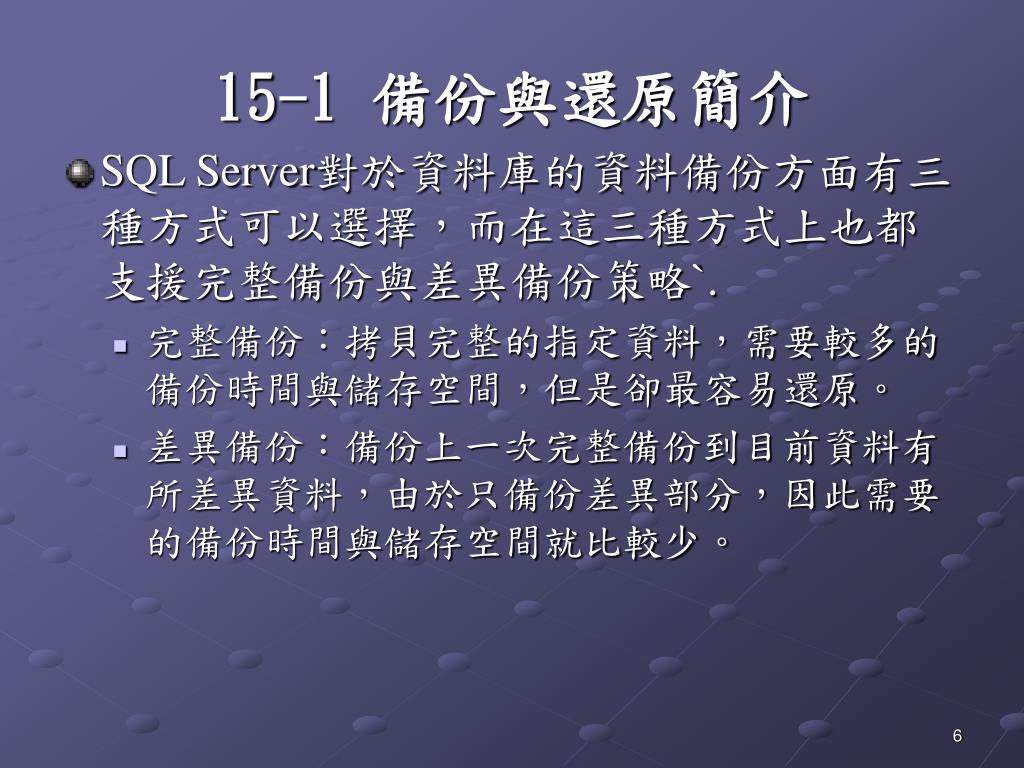 15-1 備份與還原簡介

SQL Server對於資料庫的資料備份方面有三種方式可以選擇，而在這三種方式上也都支援完整備份與差異備份策略`.

完整備份：拷貝完整的指定資料，需要較多的備份時間與儲存空間，但是卻最容易還原。

差異備份：備份上一次完整備份到目前資料有所差異資料，由於只備份差異部分，因此需要的備份時間與儲存空間就比較少。

6